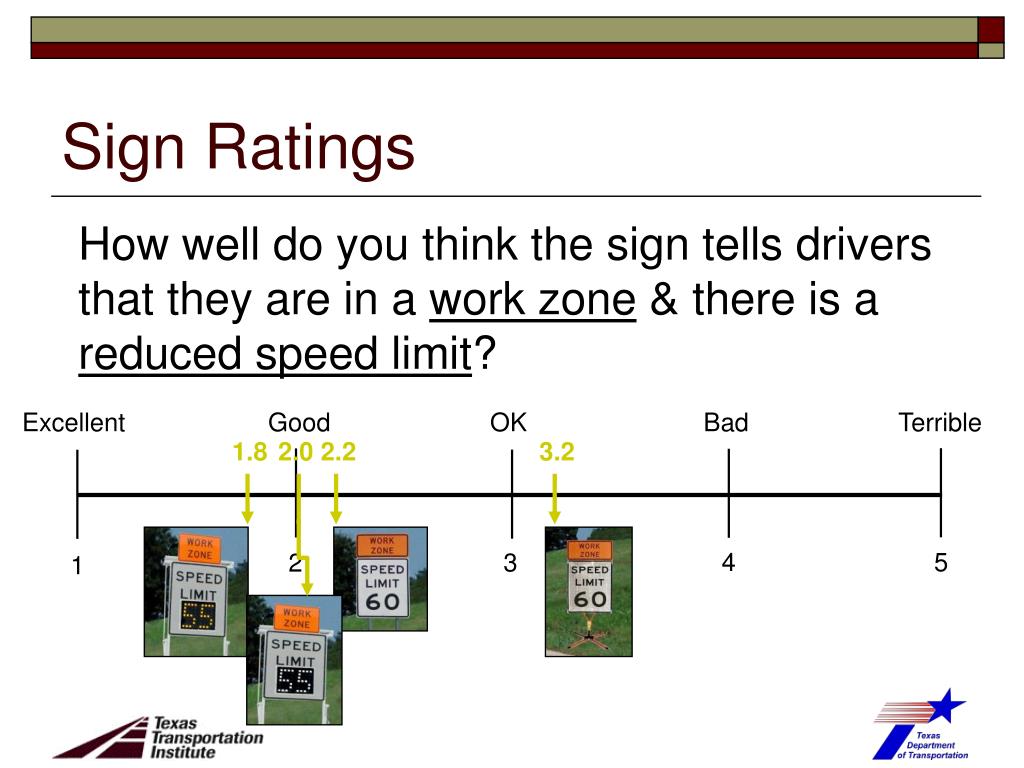 Sign Ratings

How well do you think the sign tells drivers that they are in a work zone & there is a reduced speed limit?

Excellent
Good
OK
Bad
Terrible

1.8 2.0 2.2
3.2

1
2
3
4
5

WORK ZONE
SPEED LIMIT 55

WORK ZONE
SPEED LIMIT 55

WORK ZONE
SPEED LIMIT 60

WORK ZONE
SPEED LIMIT 60

Texas Transportation Institute

Texas Department of Transportation